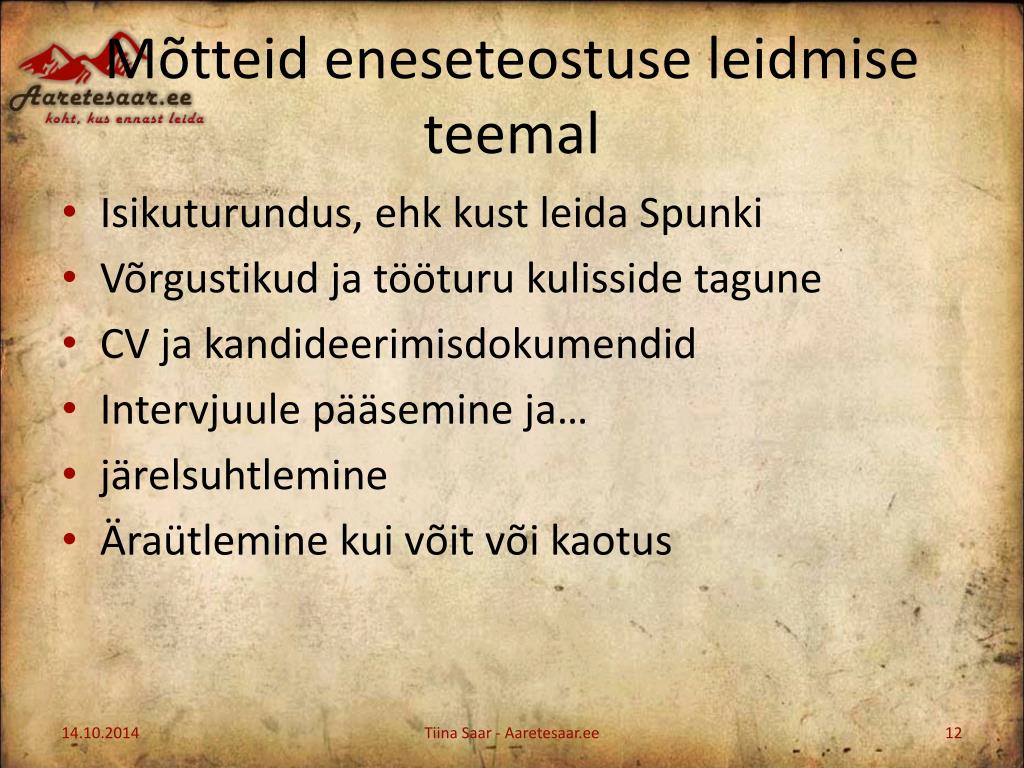 Aaretesaar.ee
koht, kus ennast leida

Mõtteid eneseteostuse leidmise teemal

• Isikuturundus, ehk kust leida Spunki
• Võrgustikud ja tööturu kulisside tagune
• CV ja kandideerimisdokumendid
• Intervjuule pääsemine ja…
• järelsuhtlemine
• Äraütlemine kui võit või kaotus

14.10.2014
Tiina Saar - Aaretesaar.ee
12